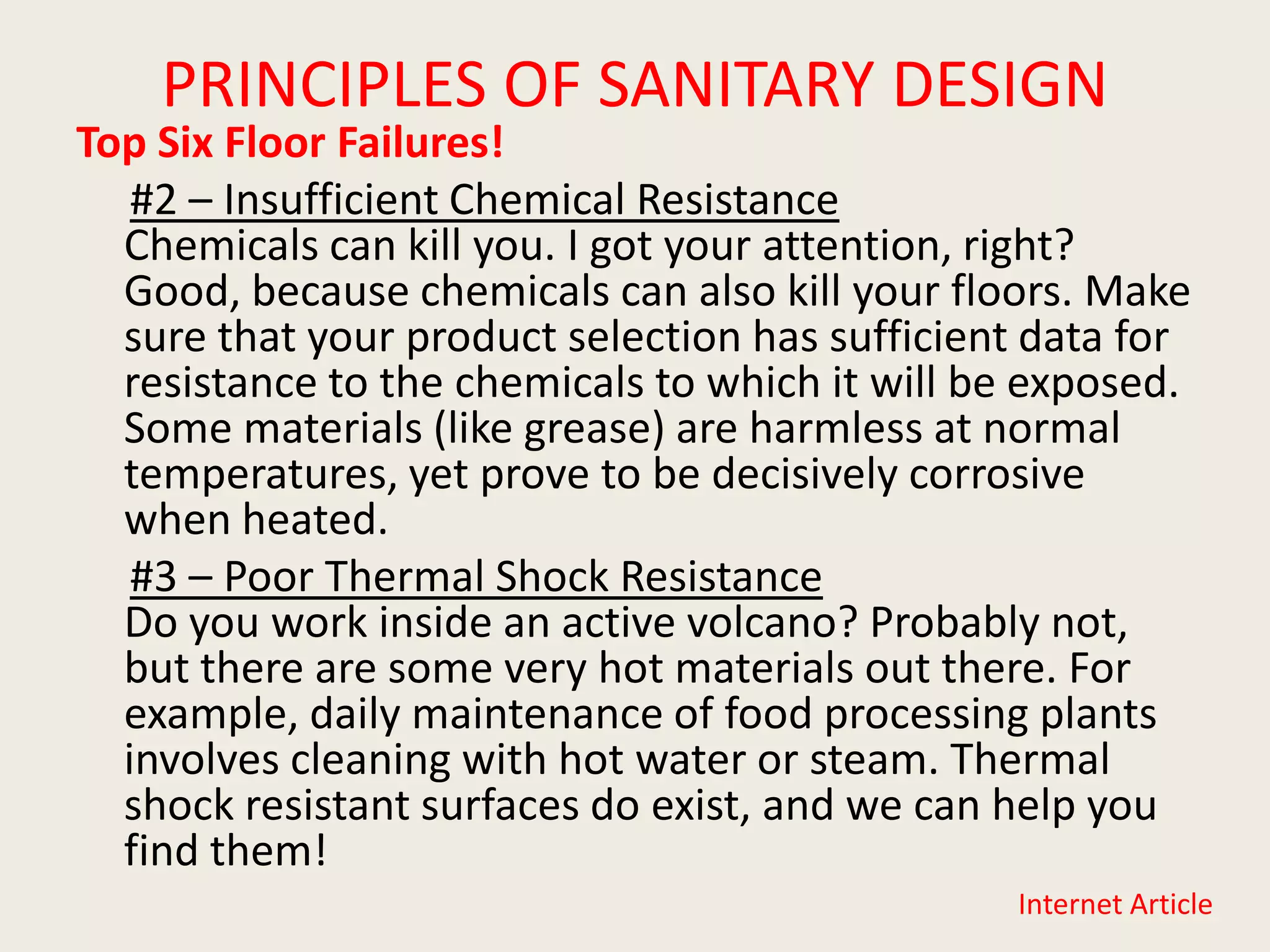 PRINCIPLES OF SANITARY DESIGN

Top Six Floor Failures!

#2 – Insufficient Chemical Resistance

Chemicals can kill you. I got your attention, right? Good, because chemicals can also kill your floors. Make sure that your product selection has sufficient data for resistance to the chemicals to which it will be exposed. Some materials (like grease) are harmless at normal temperatures, yet prove to be decisively corrosive when heated.

#3 – Poor Thermal Shock Resistance

Do you work inside an active volcano? Probably not, but there are some very hot materials out there. For example, daily maintenance of food processing plants involves cleaning with hot water or steam. Thermal shock resistant surfaces do exist, and we can help you find them!

Internet Article